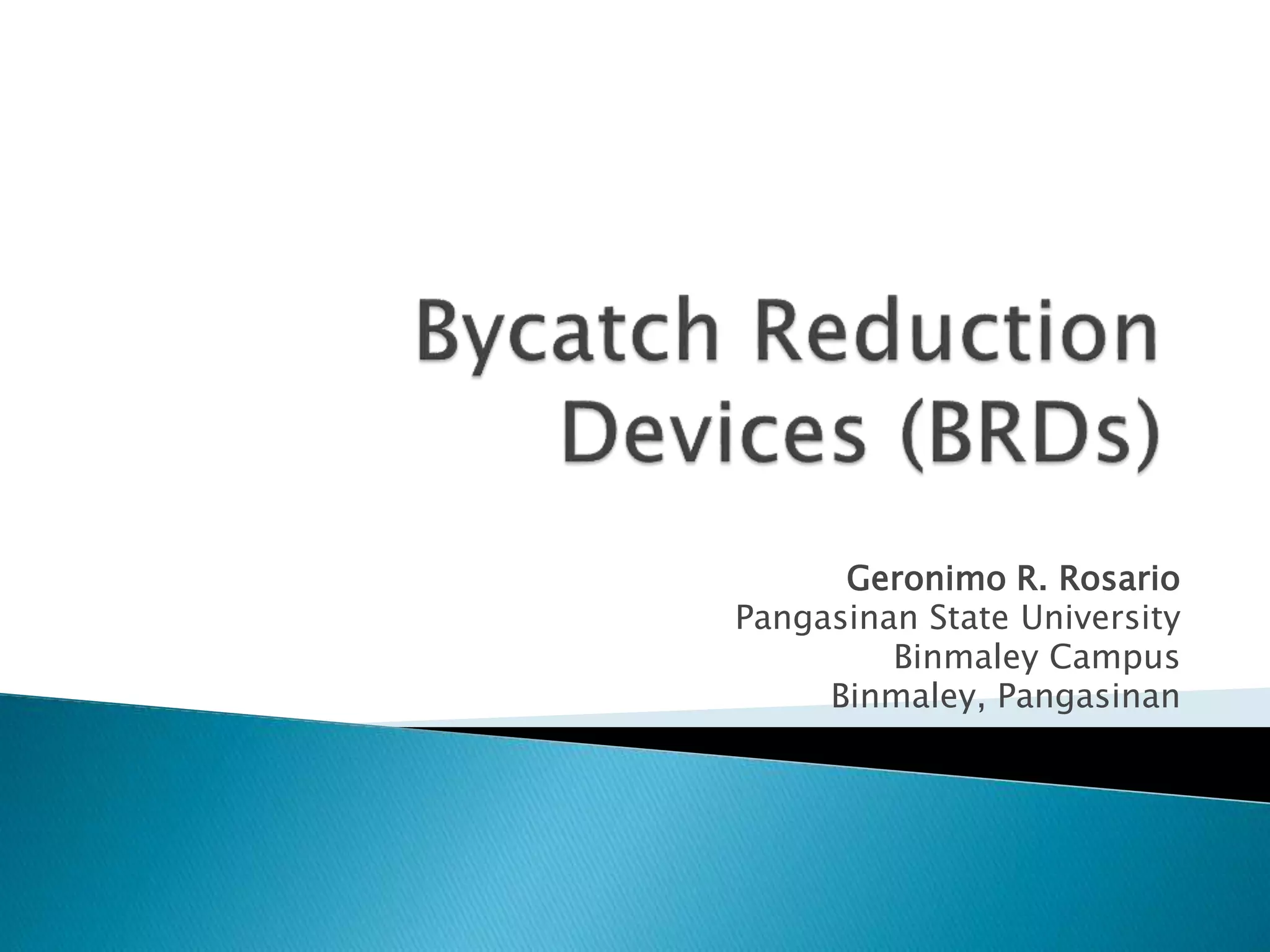 Bycatch Reduction Devices (BRDs)

Geronimo R. Rosario
Pangasinan State University
Binmaley Campus
Binmaley, Pangasinan